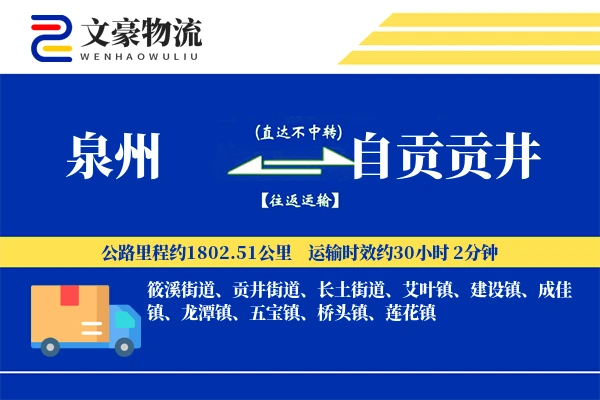 文豪物流
WENHAOWULIU

泉州

(直达不中转)

【往返运输】

自贡贡井

公路里程约1802.51公里 运输时效约30小时 2分钟

筱溪街道、贡井街道、长土街道、艾叶镇、建设镇、成佳镇、龙潭镇、五宝镇、桥头镇、莲花镇